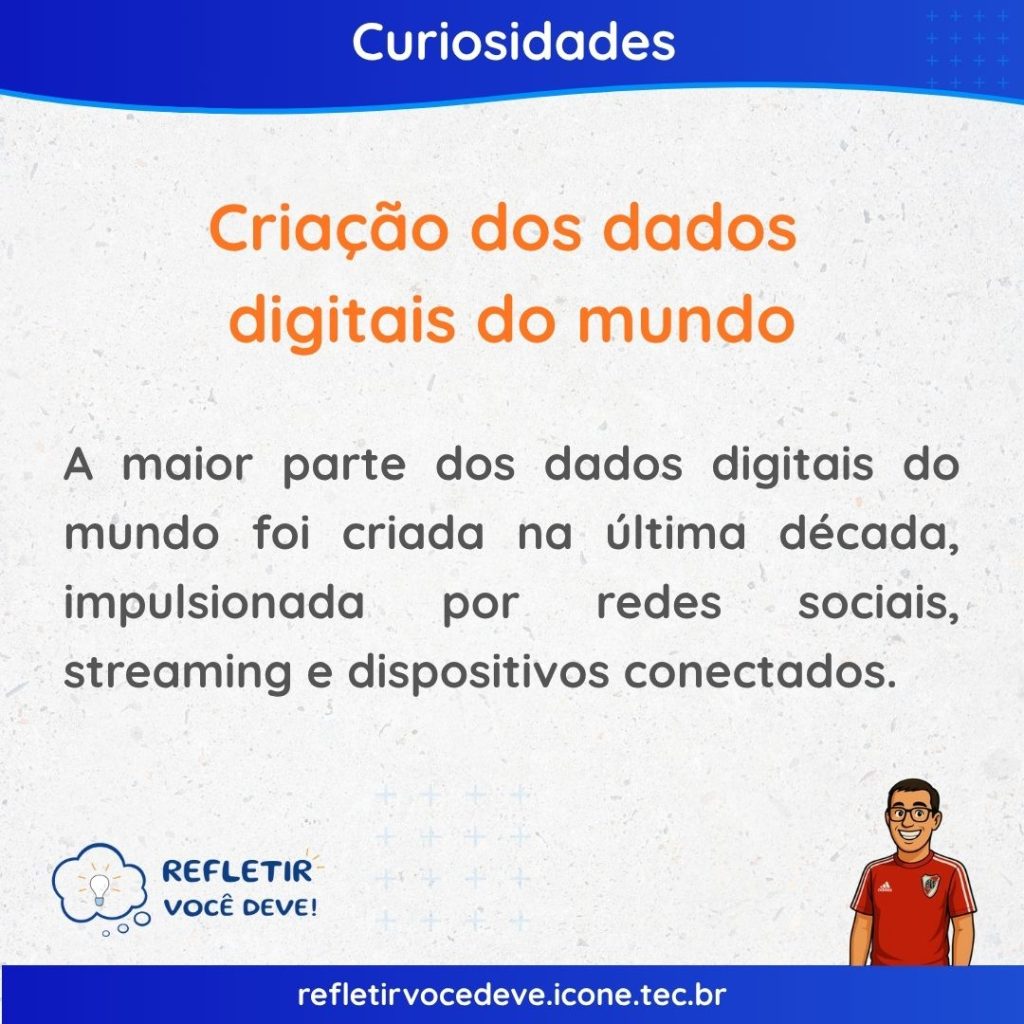 Curiosidades

Criação dos dados
digitais do mundo

A maior parte dos dados digitais do mundo foi criada na última década, impulsionada por redes sociais, streaming e dispositivos conectados.

REFLETIR
VOCÊ DEVE!

refletirvocedeve.icone.tec.br